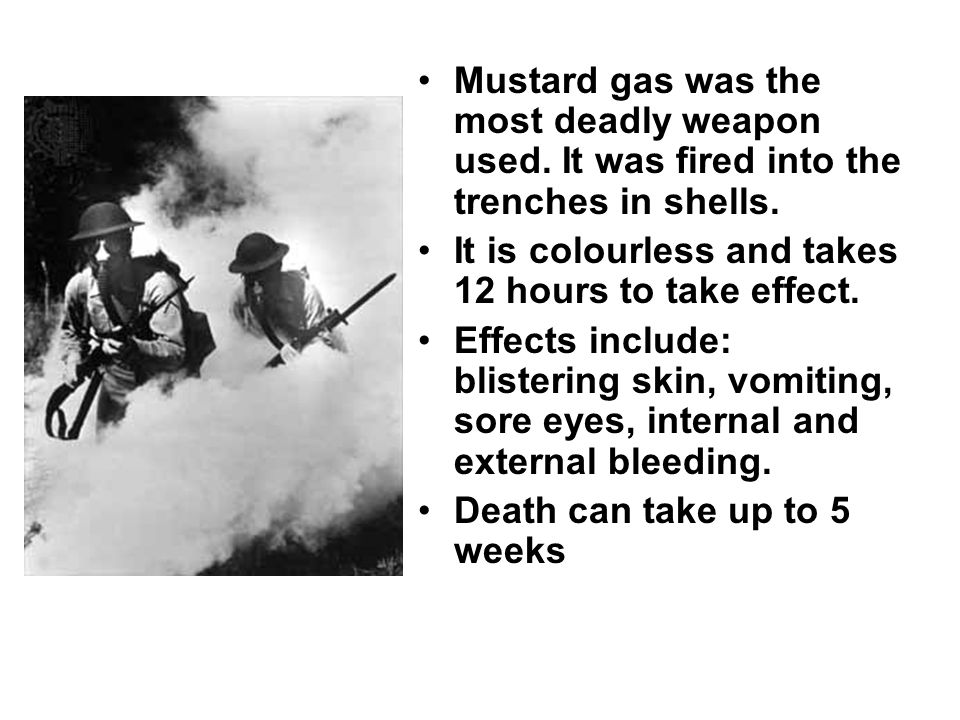 • Mustard gas was the most deadly weapon used. It was fired into the trenches in shells.
• It is colourless and takes 12 hours to take effect.
• Effects include: blistering skin, vomiting, sore eyes, internal and external bleeding.
• Death can take up to 5 weeks